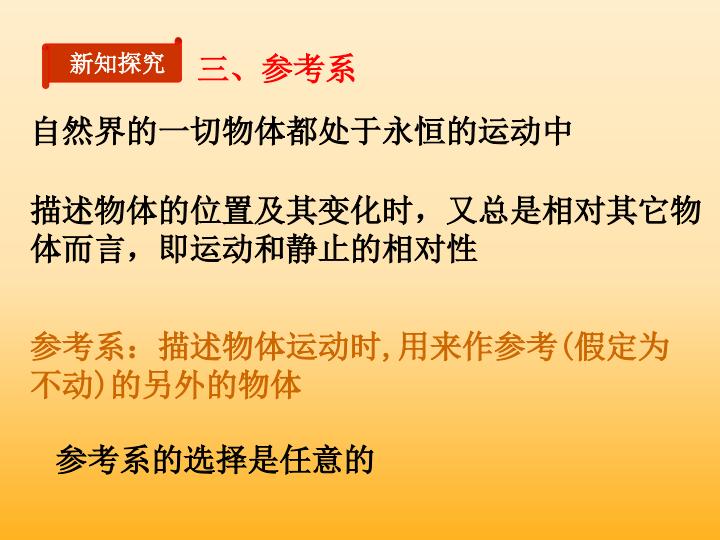 新知探究 三、参考系

自然界的一切物体都处于永恒的运动中

描述物体的位置及其变化时，又总是相对其它物体而言，即运动和静止的相对性

参考系：描述物体运动时,用来作参考(假定为不动)的另外的物体

参考系的选择是任意的